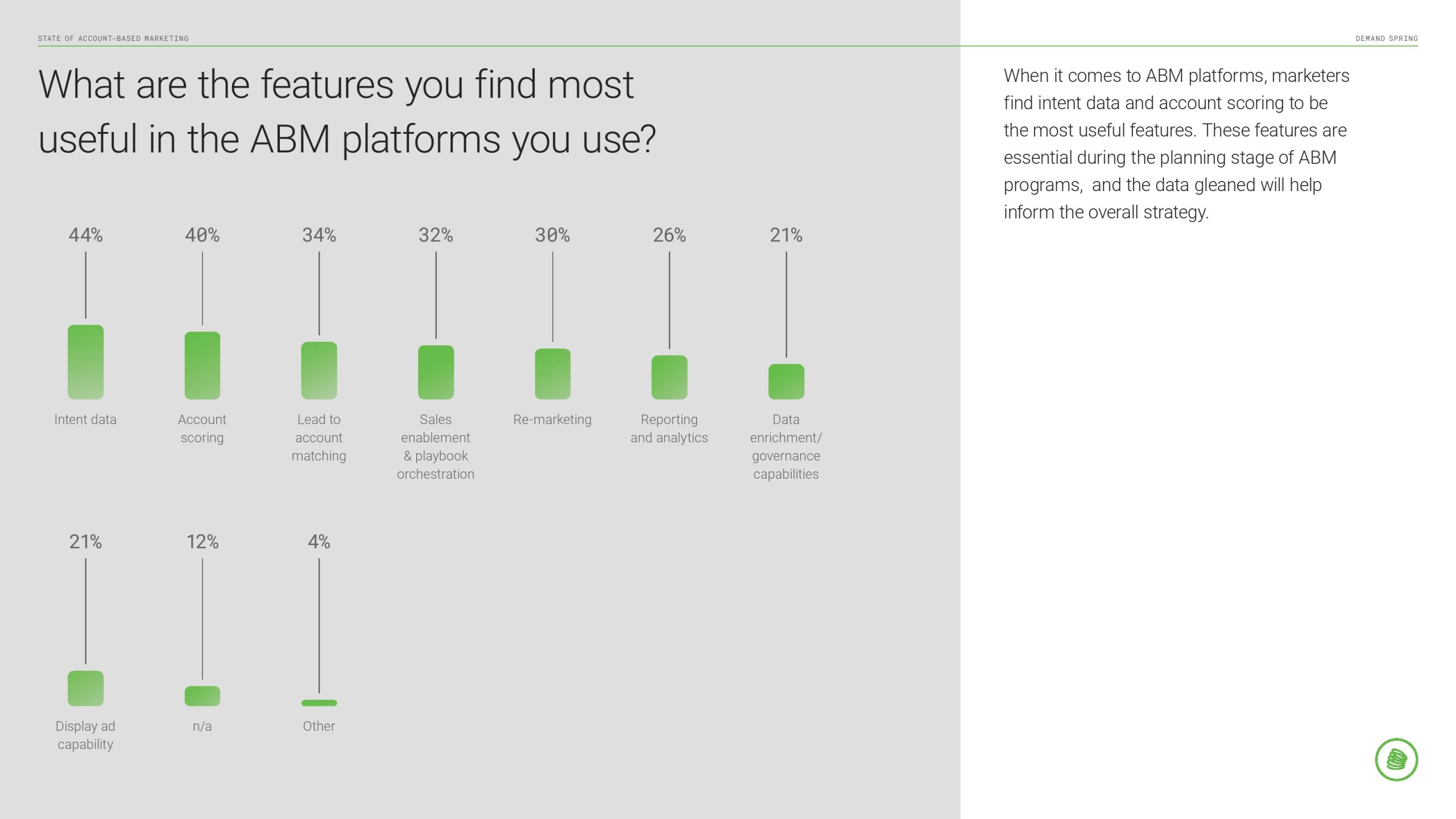 STATE OF ACCOUNT-BASED MARKETING

DEMAND SPRING

What are the features you find most useful in the ABM platforms you use?

44%
Intent data

40%
Account scoring

34%
Lead to account matching

32%
Sales enablement & playbook orchestration

30%
Re-marketing

26%
Reporting and analytics

21%
Data enrichment/ governance capabilities

21%
Display ad capability

12%
n/a

4%
Other

When it comes to ABM platforms, marketers find intent data and account scoring to be the most useful features. These features are essential during the planning stage of ABM programs, and the data gleaned will help inform the overall strategy.